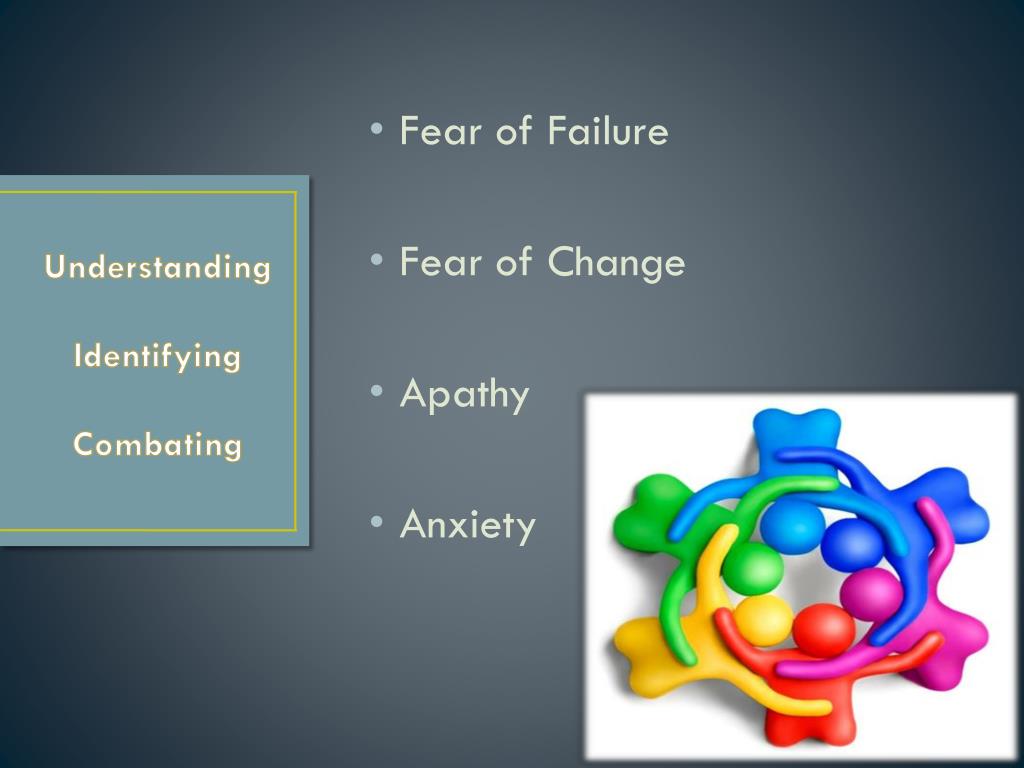 Understanding

Identifying

Combating

• Fear of Failure

• Fear of Change

• Apathy

• Anxiety